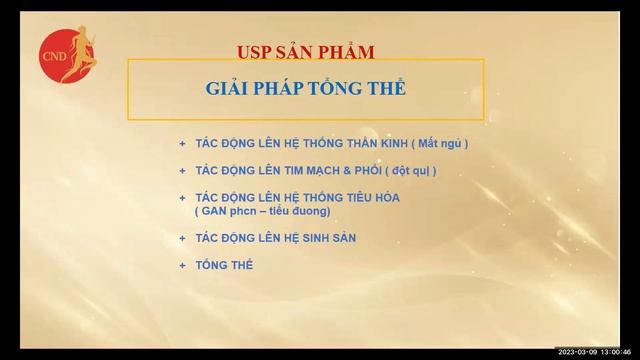 CND

USP SẢN PHẨM

GIẢI PHÁP TỔNG THỂ

+ TÁC ĐỘNG LÊN HỆ THỐNG THẦN KINH ( Mất ngủ )

+ TÁC ĐỘNG LÊN TIM MẠCH & PHỔI ( đột quị )

+ TÁC ĐỘNG LÊN HỆ THỐNG TIÊU HÓA ( GAN phcn – tiểu đuong)

+ TÁC ĐỘNG LÊN HỆ SINH SẢN

+ TỔNG THỂ

2023-03-09 13:00:46